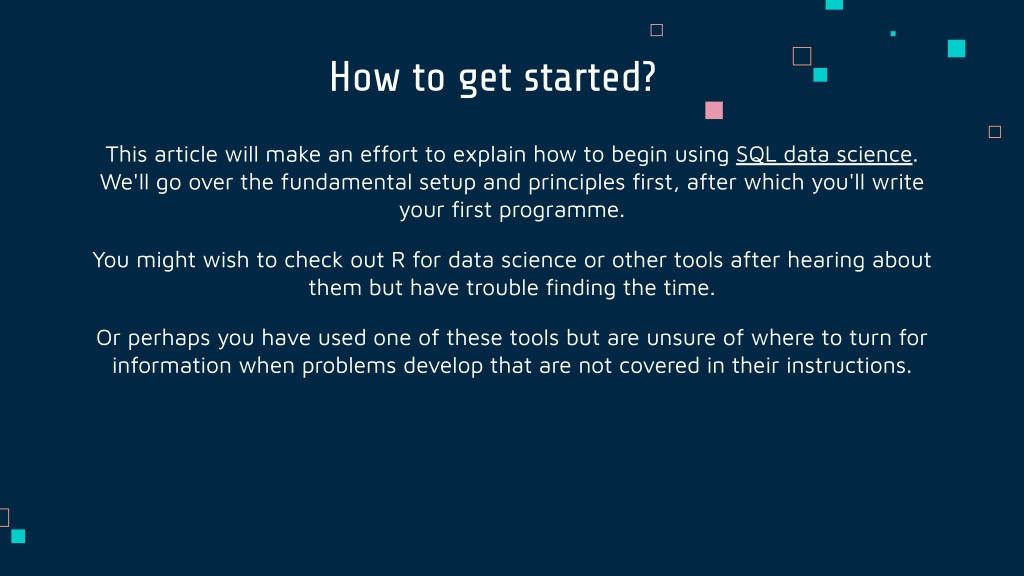 How to get started?

This article will make an effort to explain how to begin using SQL data science. We'll go over the fundamental setup and principles first, after which you'll write your first programme.

You might wish to check out R for data science or other tools after hearing about them but have trouble finding the time.

Or perhaps you have used one of these tools but are unsure of where to turn for information when problems develop that are not covered in their instructions.